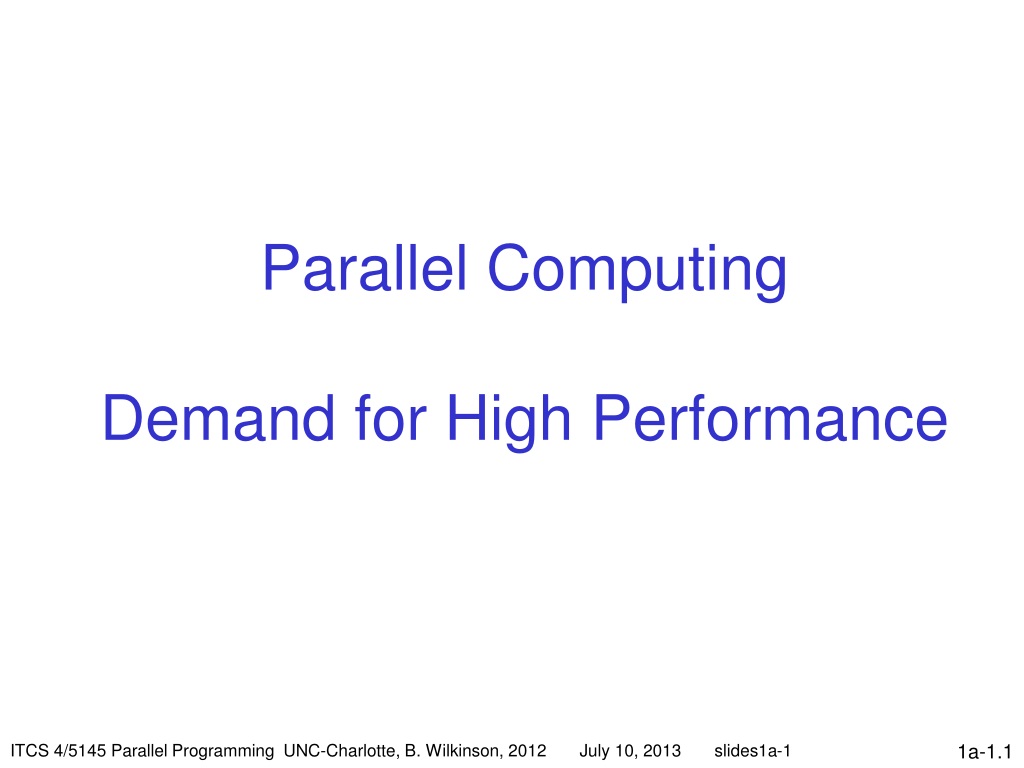 Parallel Computing

Demand for High Performance

ITCS 4/5145 Parallel Programming UNC-Charlotte, B. Wilkinson, 2012 July 10, 2013 slides1a-1

1a-1.1